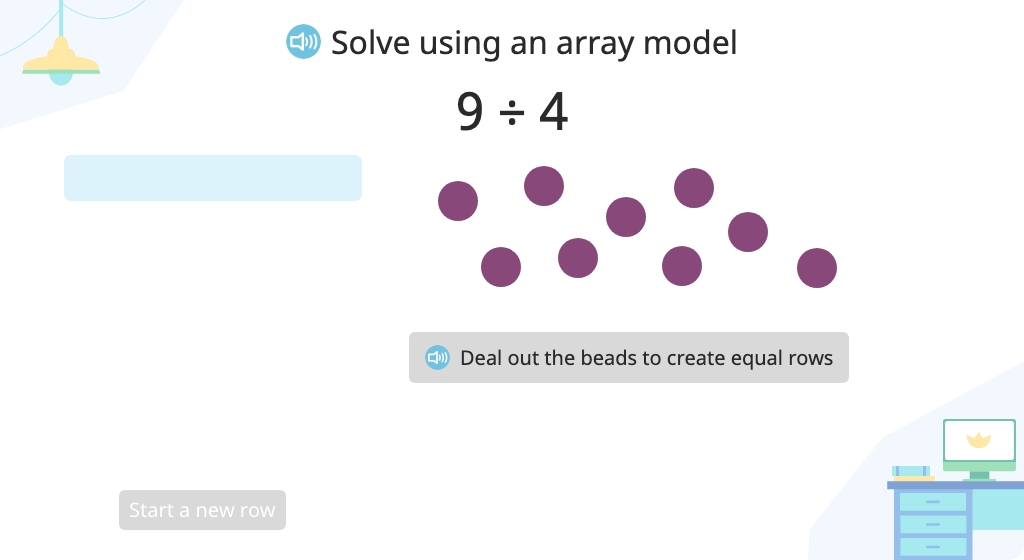 Solve using an array model

$9 \div 4$

Deal out the beads to create equal rows

Start a new row